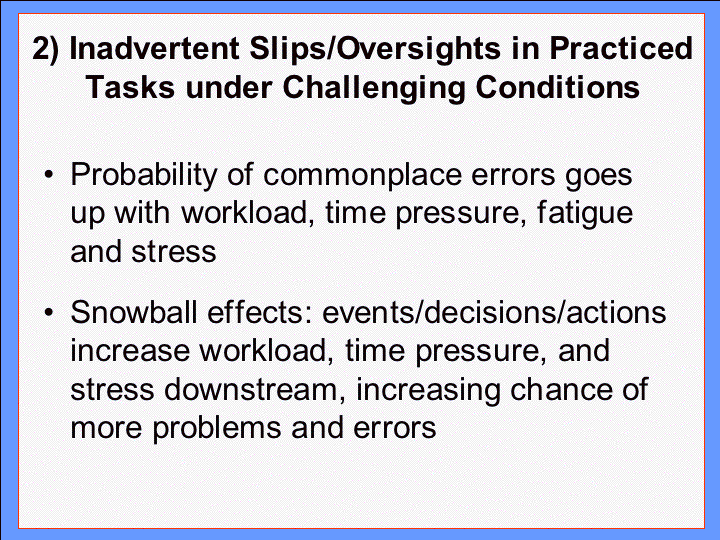 2) Inadvertent Slips/Oversights in Practiced Tasks under Challenging Conditions

• Probability of commonplace errors goes up with workload, time pressure, fatigue and stress

• Snowball effects: events/decisions/actions increase workload, time pressure, and stress downstream, increasing chance of more problems and errors